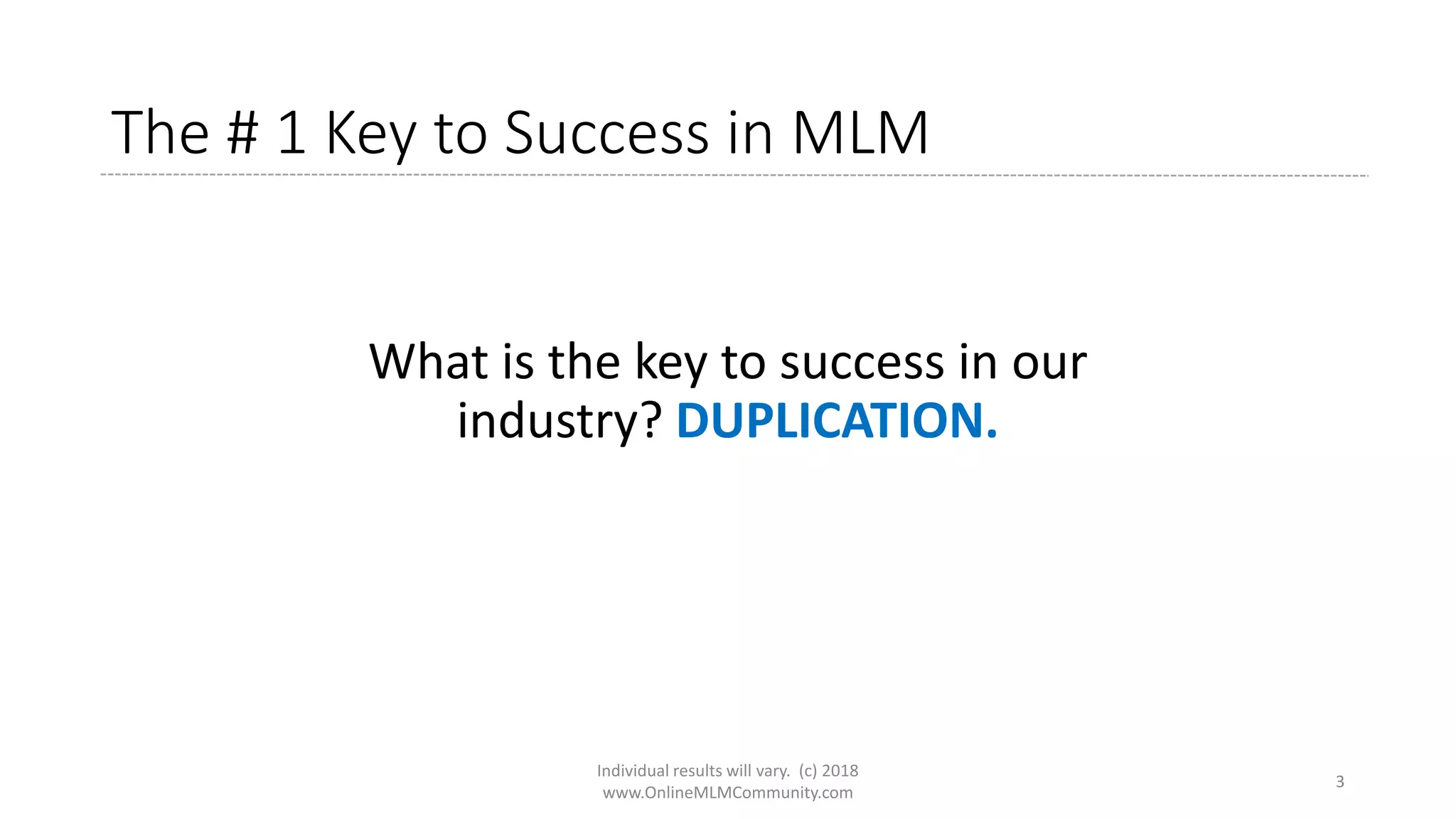 The # 1 Key to Success in MLM

What is the key to success in our industry? DUPLICATION.

Individual results will vary. (c) 2018
www.OnlineMLMCommunity.com

3